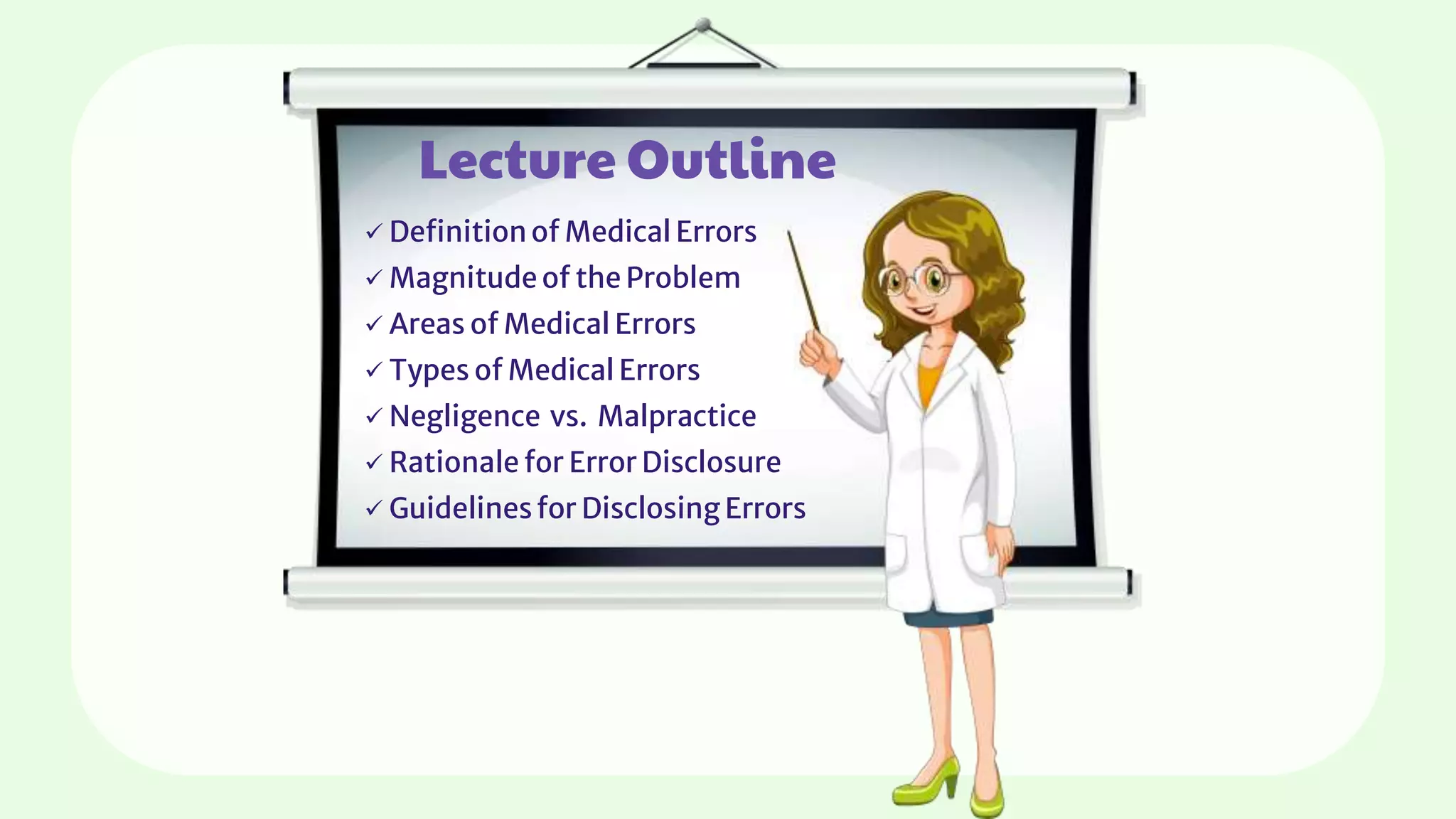 Lecture Outline

✓ Definition of Medical Errors
✓ Magnitude of the Problem
✓ Areas of Medical Errors
✓ Types of Medical Errors
✓ Negligence vs. Malpractice
✓ Rationale for Error Disclosure
✓ Guidelines for Disclosing Errors